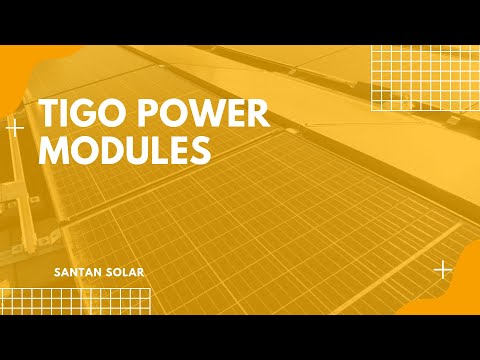 TIGO POWER MODULES

SANTAN SOLAR